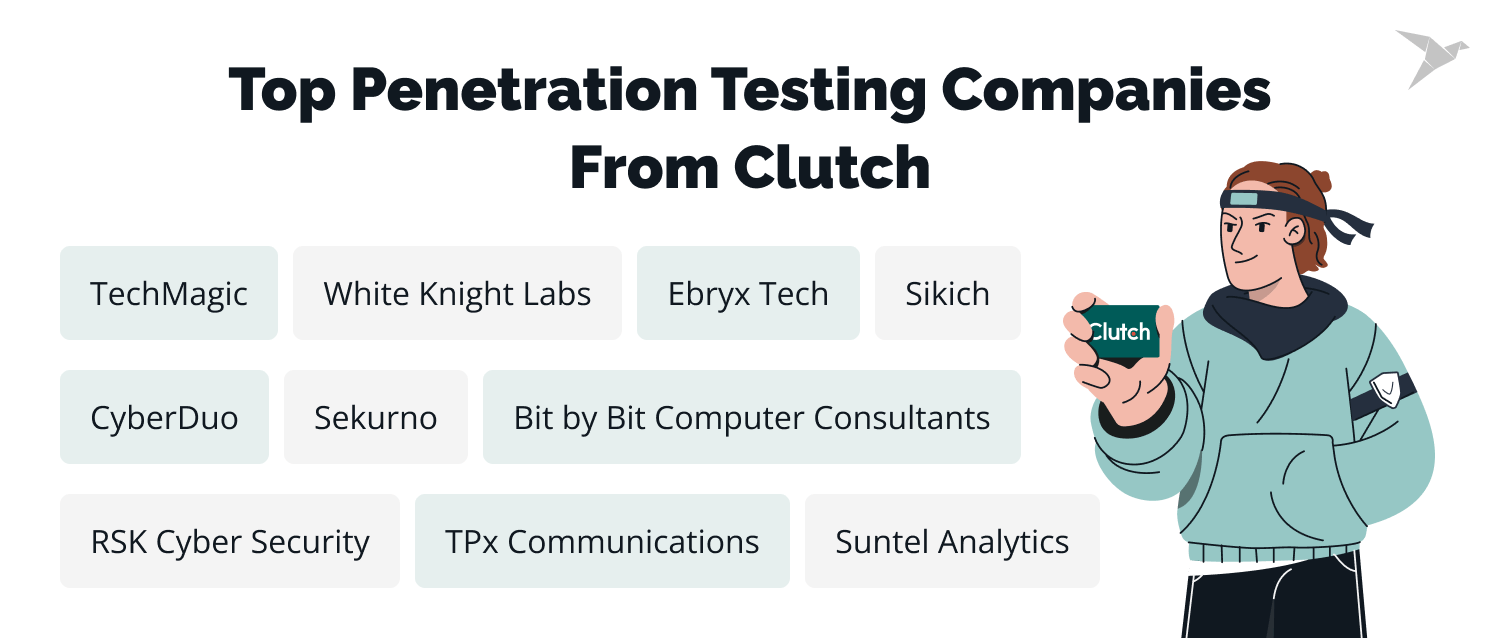 Top Penetration Testing Companies From Clutch

TechMagic

White Knight Labs

Ebryx Tech

Sikich

CyberDuo

Sekurno

Bit by Bit Computer Consultants

RSK Cyber Security

TPx Communications

Suntel Analytics

Clutch